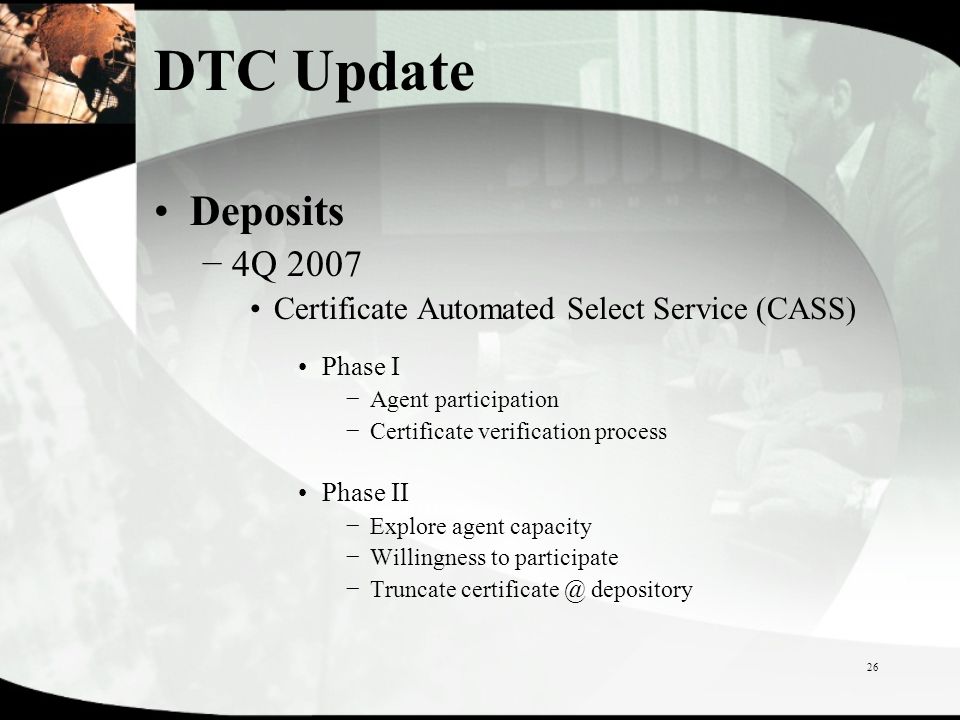 DTC Update

• Deposits
 − 4Q 2007
  • Certificate Automated Select Service (CASS)

   • Phase I
    − Agent participation
    − Certificate verification process

   • Phase II
    − Explore agent capacity
    − Willingness to participate
    − Truncate certificate @ depository

26